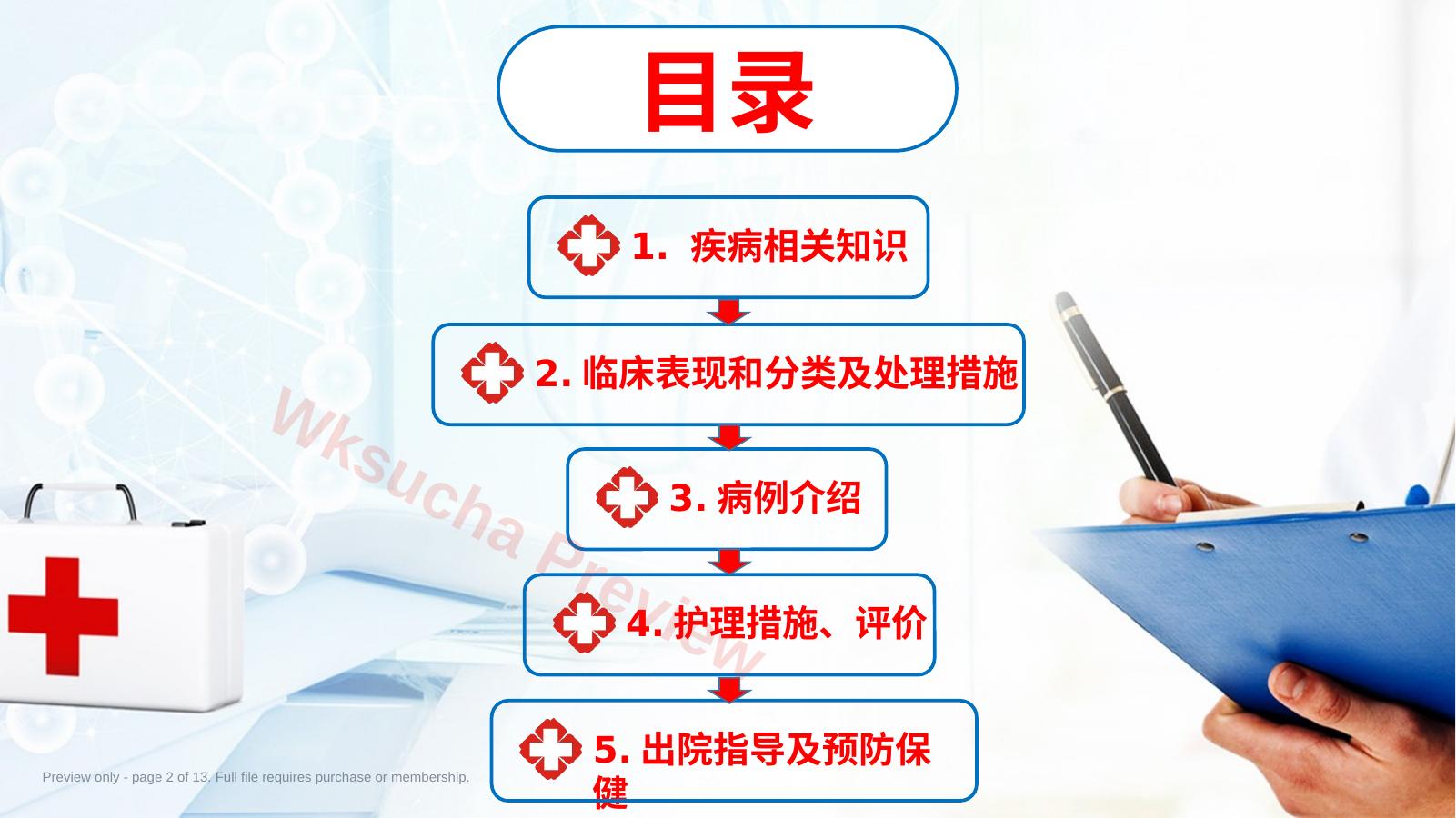 目录

1. 疾病相关知识

2. 临床表现和分类及处理措施

3. 病例介绍

4. 护理措施、评价

5. 出院指导及预防保健

Wksucha Preview

Preview only - page 2 of 13. Full file requires purchase or membership.